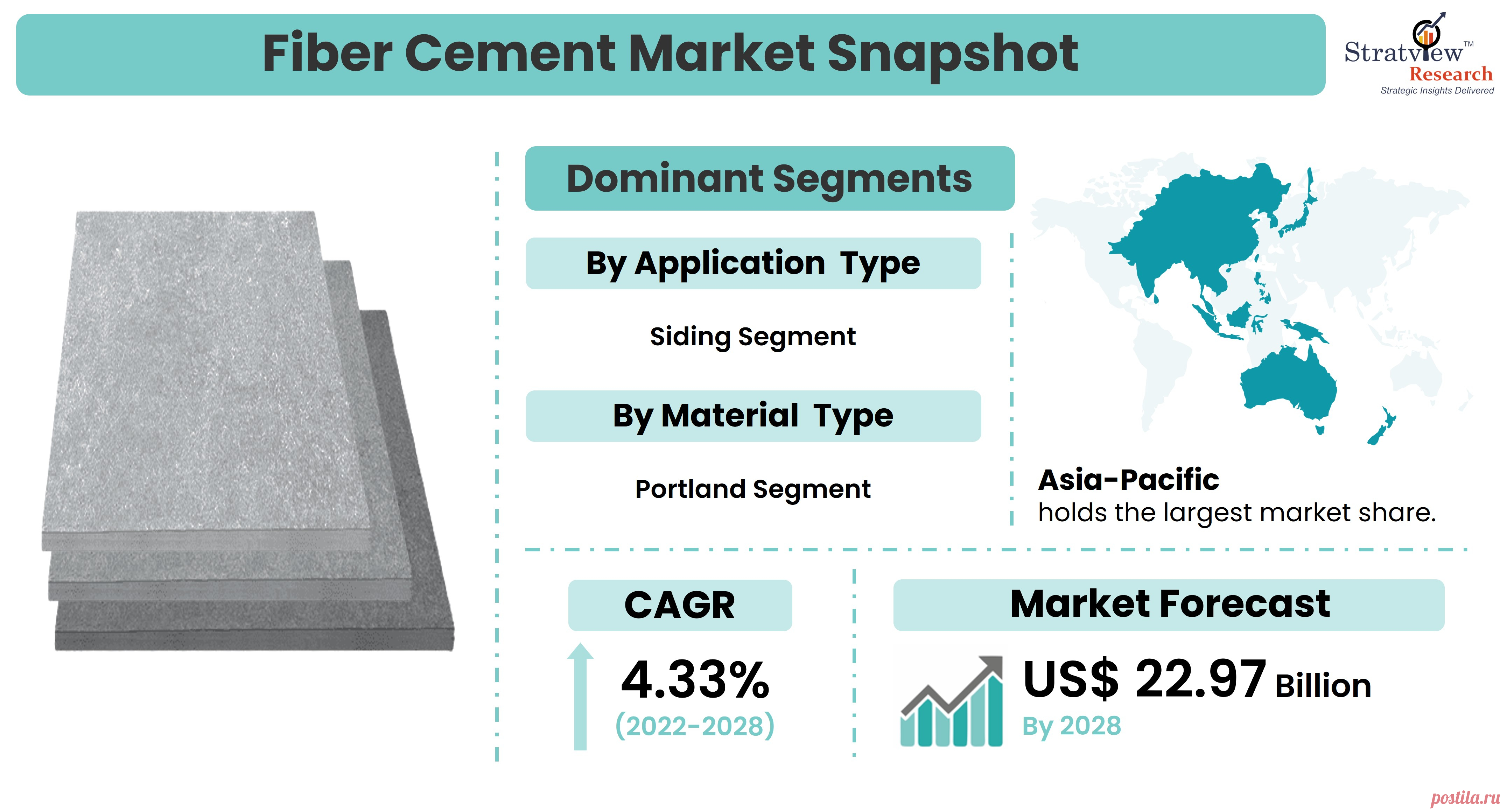 Fiber Cement Market Snapshot

Stratview™ Research
Strategic Insights Delivered

Dominant Segments

By Application Type

Siding Segment

By Material Type

Portland Segment

Asia-Pacific
holds the largest market share.

CAGR

4.33%
(2022-2028)

Market Forecast

US$ 22.97 Billion
By 2028

postila.ru